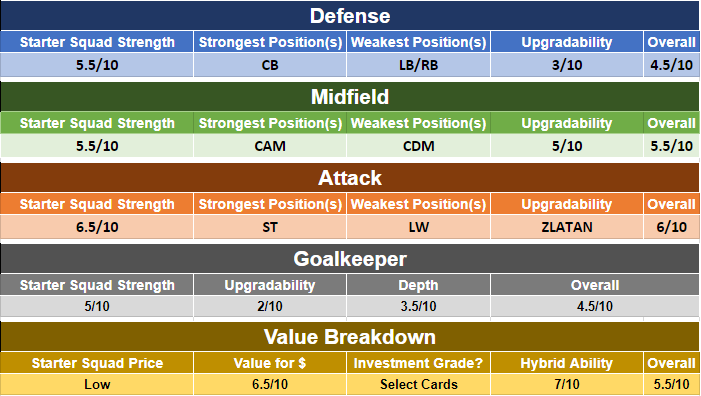 Defense

| Starter Squad Strength | Strongest Position(s) | Weakest Position(s) | Upgradability | Overall |
|---|---|---|---|---|
| 5.5/10 | CB | LB/RB | 3/10 | 4.5/10 |

Midfield

| Starter Squad Strength | Strongest Position(s) | Weakest Position(s) | Upgradability | Overall |
|---|---|---|---|---|
| 5.5/10 | CAM | CDM | 5/10 | 5.5/10 |

Attack

| Starter Squad Strength | Strongest Position(s) | Weakest Position(s) | Upgradability | Overall |
|---|---|---|---|---|
| 6.5/10 | ST | LW | ZLATAN | 6/10 |

Goalkeeper

| Starter Squad Strength | Upgradability | Depth | Overall |
|---|---|---|---|
| 5/10 | 2/10 | 3.5/10 | 4.5/10 |

Value Breakdown

| Starter Squad Price | Value for $ | Investment Grade? | Hybrid Ability | Overall |
|---|---|---|---|---|
| Low | 6.5/10 | Select Cards | 7/10 | 5.5/10 |